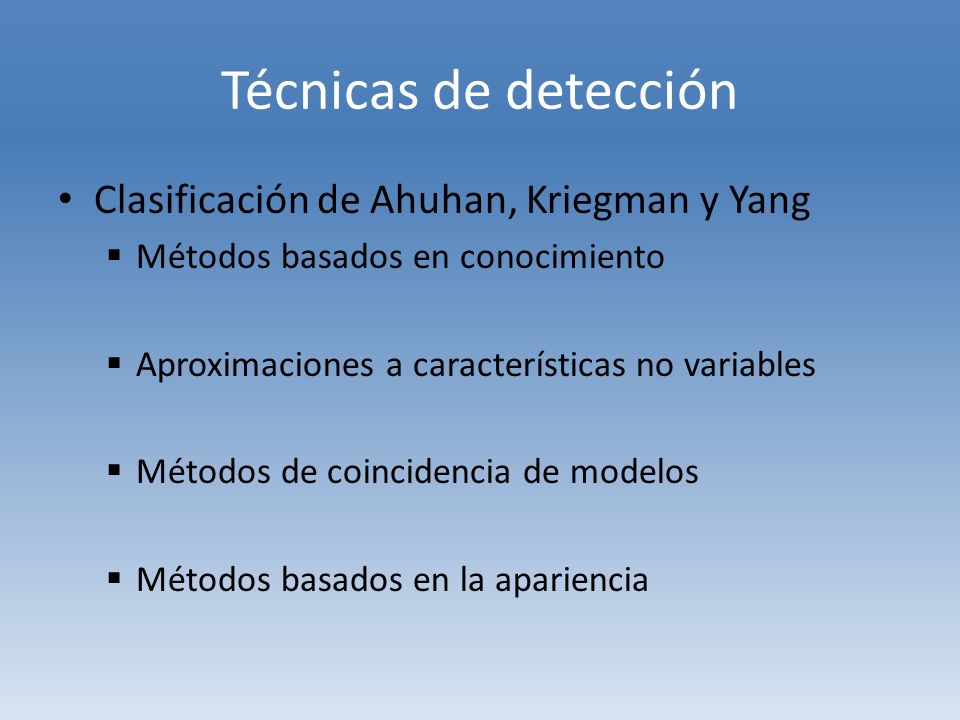 Técnicas de detección

• Clasificación de Ahuhan, Kriegman y Yang
  ▪ Métodos basados en conocimiento

  ▪ Aproximaciones a características no variables

  ▪ Métodos de coincidencia de modelos

  ▪ Métodos basados en la apariencia